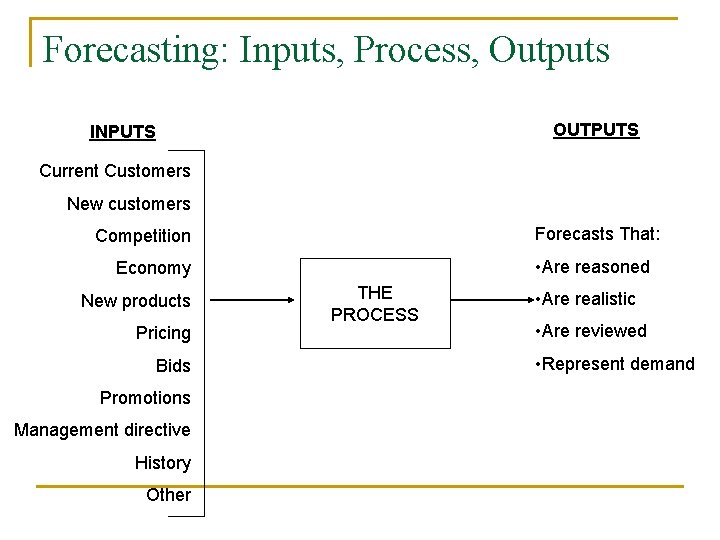 Forecasting: Inputs, Process, Outputs

INPUTS

Current Customers
New customers
Competition
Economy
New products
Pricing
Bids
Promotions
Management directive
History
Other

THE PROCESS

OUTPUTS

Forecasts That:
•Are reasoned
•Are realistic
•Are reviewed
•Represent demand